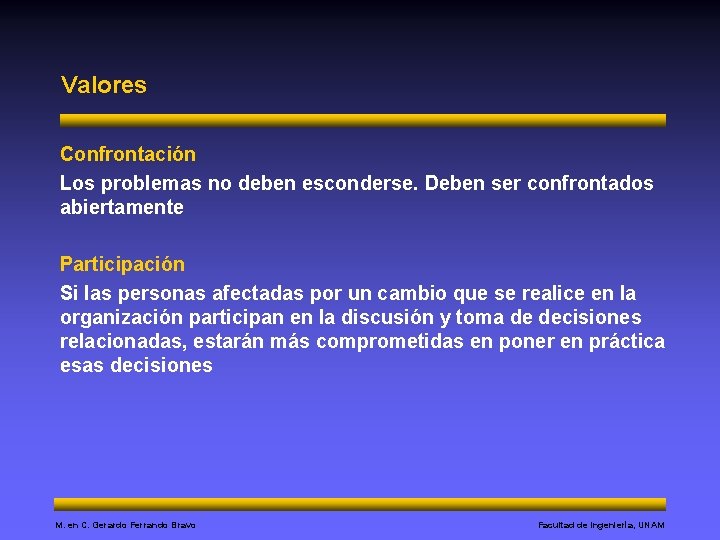 Valores

Confrontación

Los problemas no deben esconderse. Deben ser confrontados abiertamente

Participación

Si las personas afectadas por un cambio que se realice en la organización participan en la discusión y toma de decisiones relacionadas, estarán más comprometidas en poner en práctica esas decisiones

M. en C. Gerardo Ferrando Bravo

Facultad de Ingeniería, UNAM